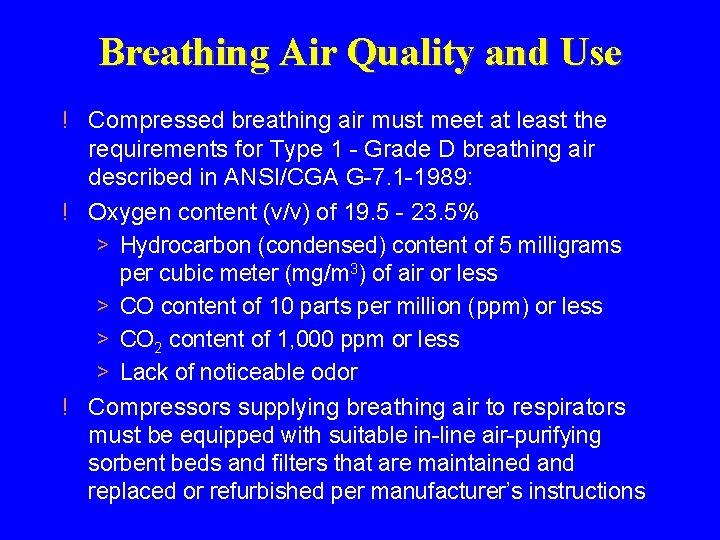 Breathing Air Quality and Use

! Compressed breathing air must meet at least the requirements for Type 1 - Grade D breathing air described in ANSI/CGA G-7.1-1989:

! Oxygen content (v/v) of 19.5 - 23.5%

> Hydrocarbon (condensed) content of 5 milligrams per cubic meter (mg/m$^3$) of air or less

> CO content of 10 parts per million (ppm) or less

> $CO_2$ content of 1,000 ppm or less

> Lack of noticeable odor

! Compressors supplying breathing air to respirators must be equipped with suitable in-line air-purifying sorbent beds and filters that are maintained and replaced or refurbished per manufacturer's instructions